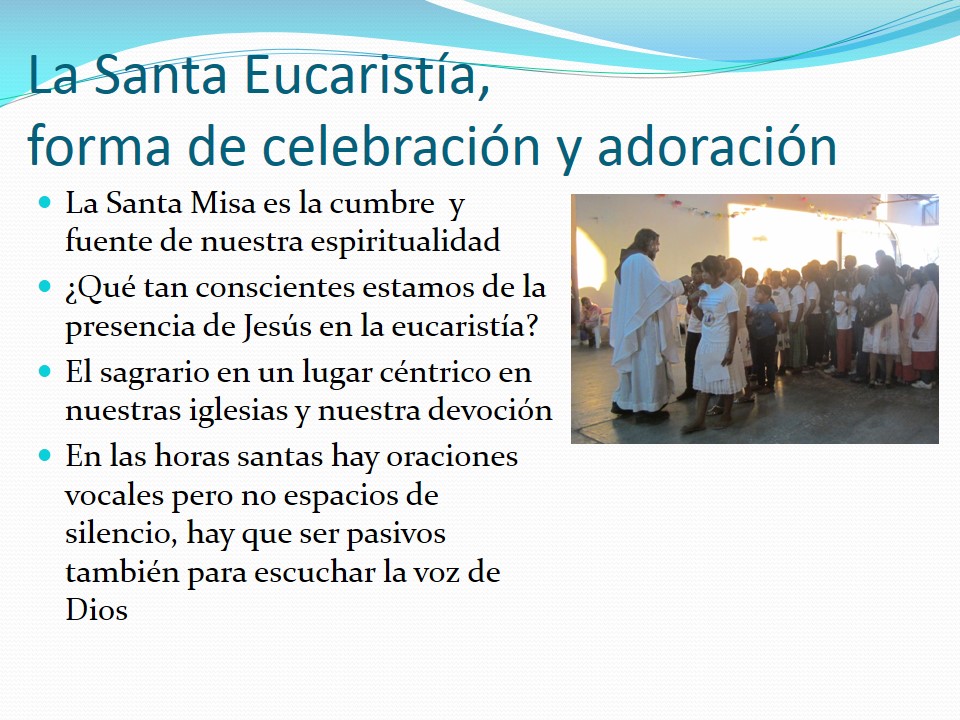 La Santa Eucaristía,
forma de celebración y adoración

- La Santa Misa es la cumbre y fuente de nuestra espiritualidad
- ¿Qué tan conscientes estamos de la presencia de Jesús en la eucaristía?
- El sagrario en un lugar céntrico en nuestras iglesias y nuestra devoción
- En las horas santas hay oraciones vocales pero no espacios de silencio, hay que ser pasivos también para escuchar la voz de Dios